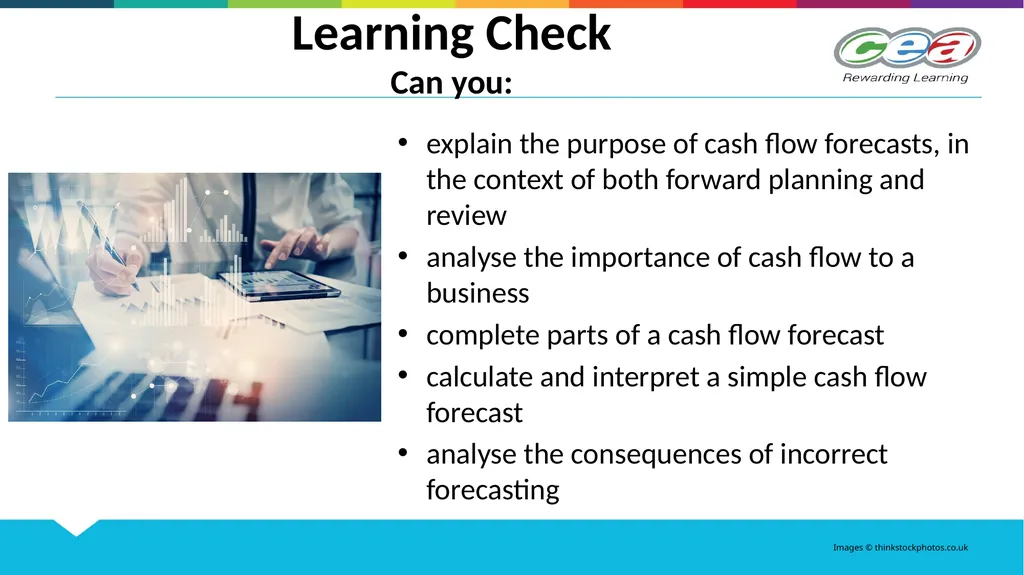 Learning Check
Can you:

cea
Rewarding Learning

• explain the purpose of cash flow forecasts, in the context of both forward planning and review
• analyse the importance of cash flow to a business
• complete parts of a cash flow forecast
• calculate and interpret a simple cash flow forecast
• analyse the consequences of incorrect forecasting

Images © thinkstockphotos.co.uk